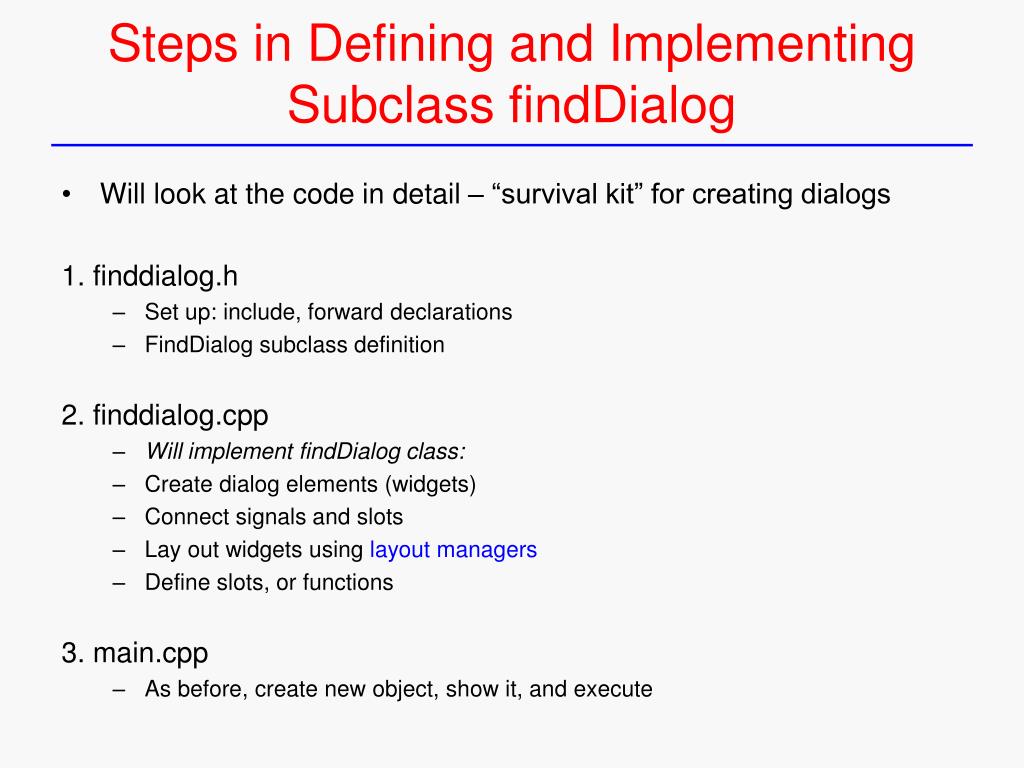 Steps in Defining and Implementing Subclass findDialog

• Will look at the code in detail – “survival kit” for creating dialogs

1. finddialog.h
– Set up: include, forward declarations
– FindDialog subclass definition

2. finddialog.cpp
– Will implement findDialog class:
– Create dialog elements (widgets)
– Connect signals and slots
– Lay out widgets using layout managers
– Define slots, or functions

3. main.cpp
– As before, create new object, show it, and execute